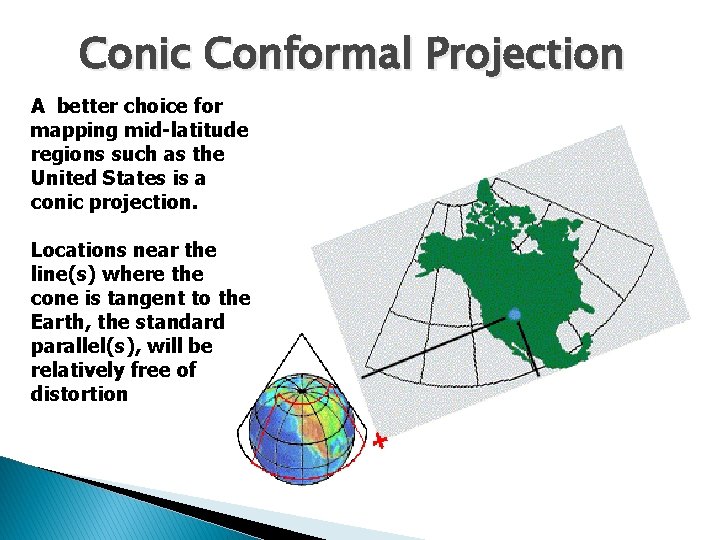 Conic Conformal Projection

A better choice for mapping mid-latitude regions such as the United States is a conic projection.

Locations near the line(s) where the cone is tangent to the Earth, the standard parallel(s), will be relatively free of distortion